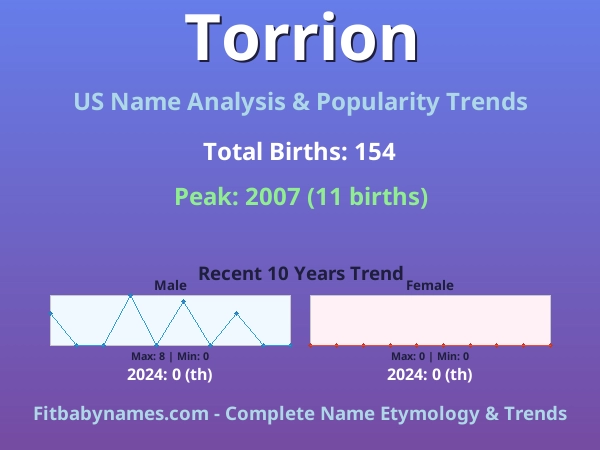 Torrion

US Name Analysis & Popularity Trends

Total Births: 154

Peak: 2007 (11 births)

Recent 10 Years Trend

Male

Max: 8 | Min: 0

2024: 0 (th)

Female

Max: 0 | Min: 0

2024: 0 (th)

Fitbabynames.com - Complete Name Etymology & Trends